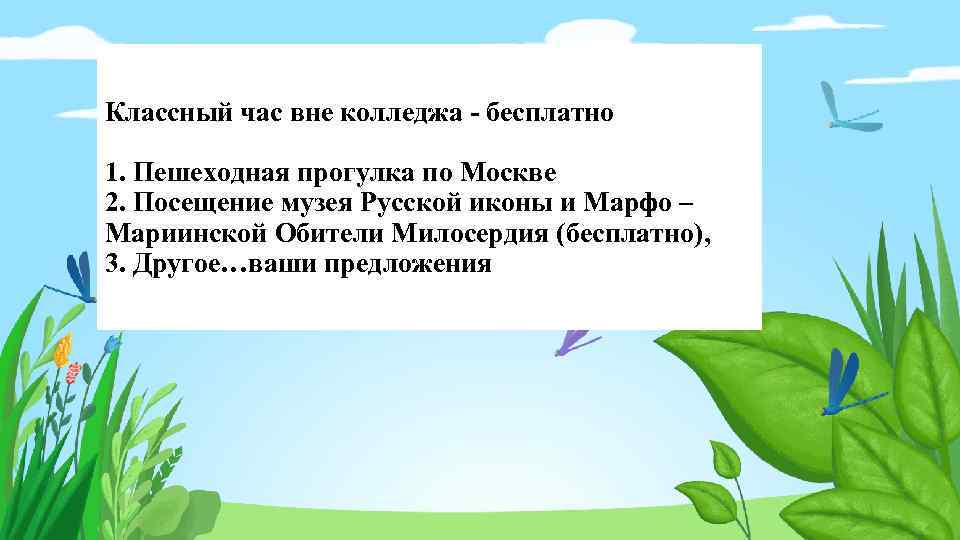 Классный час вне колледжа - бесплатно

1. Пешеходная прогулка по Москве
2. Посещение музея Русской иконы и Марфо – Мариинской Обители Милосердия (бесплатно),
3. Другое…ваши предложения